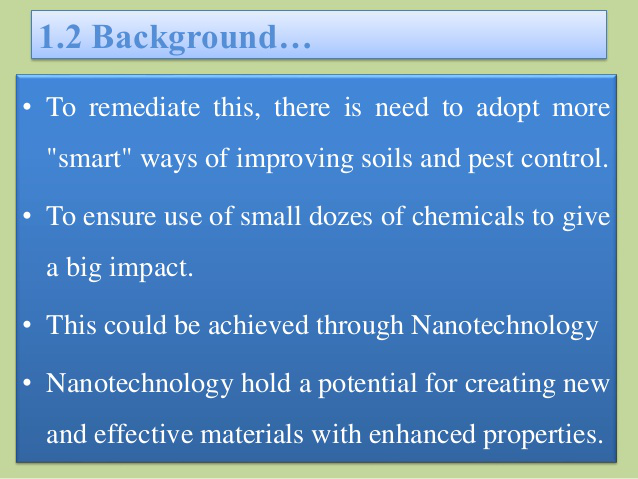 1.2 Background…

• To remediate this, there is need to adopt more "smart" ways of improving soils and pest control.

• To ensure use of small dozes of chemicals to give a big impact.

• This could be achieved through Nanotechnology

• Nanotechnology hold a potential for creating new and effective materials with enhanced properties.